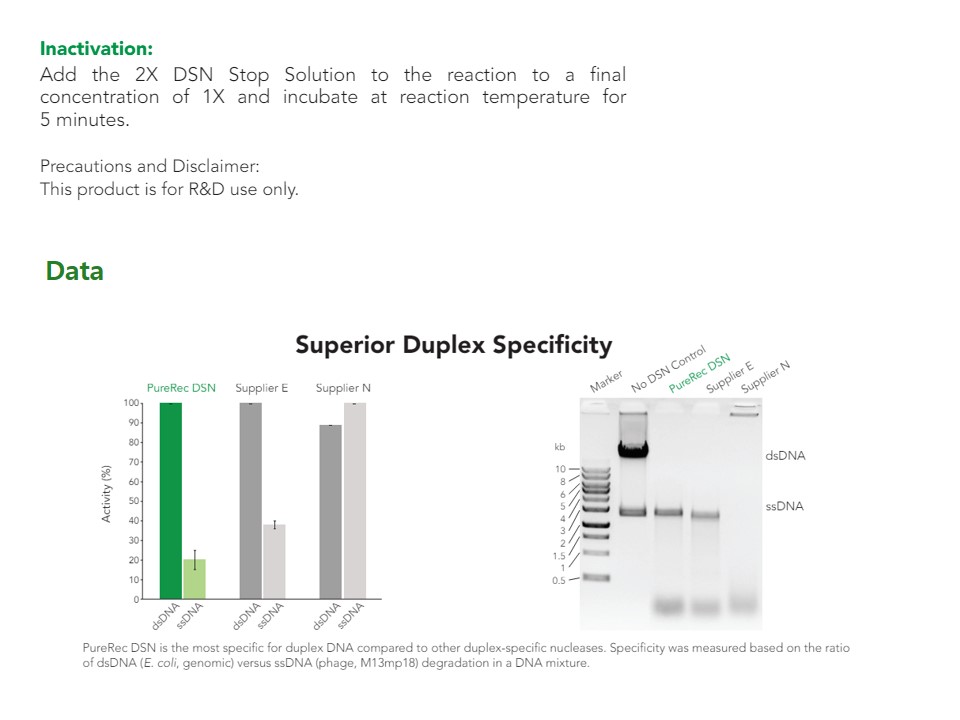 Inactivation:
Add the 2X DSN Stop Solution to the reaction to a final concentration of 1X and incubate at reaction temperature for 5 minutes.

Precautions and Disclaimer:
This product is for R&D use only.

Data

Superior Duplex Specificity

PureRec DSN
Supplier E
Supplier N

Activity (%)
100
90
80
70
60
50
40
30
20
10
0

dsDNA ssDNA dsDNA ssDNA dsDNA ssDNA

Marker
No DSN Control
PureRec DSN
Supplier E
Supplier N

kb
10
8
6
5
4
3
2
1.5
1
0.5

dsDNA
ssDNA

PureRec DSN is the most specific for duplex DNA compared to other duplex-specific nucleases. Specificity was measured based on the ratio of dsDNA (E. coli, genomic) versus ssDNA (phage, M13mp18) degradation in a DNA mixture.